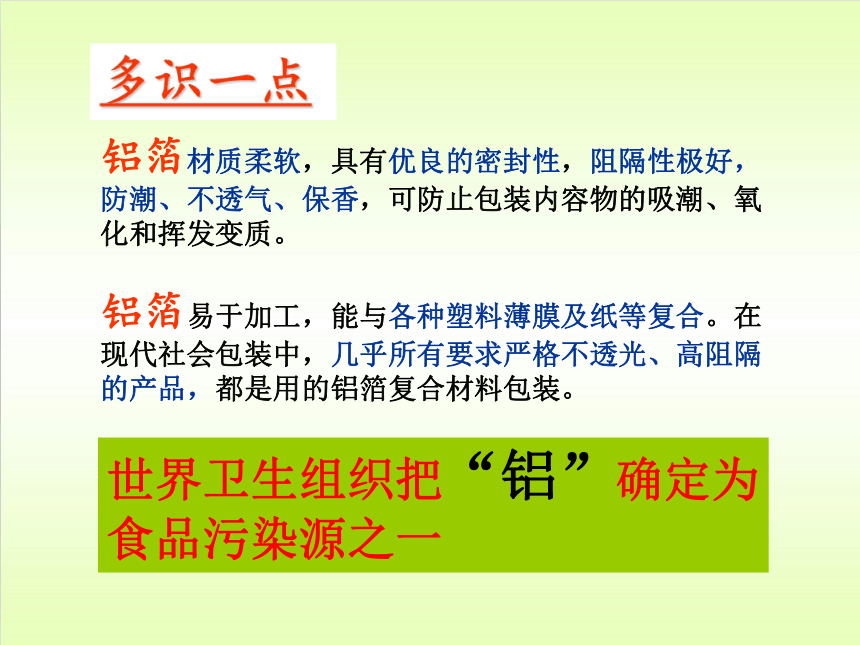 多识一点

铝箔材质柔软，具有优良的密封性，阻隔性极好，防潮、不透气、保香，可防止包装内容物的吸潮、氧化和挥发变质。

铝箔易于加工，能与各种塑料薄膜及纸等复合。在现代社会包装中，几乎所有要求严格不透光、高阻隔的产品，都是用的铝箔复合材料包装。

世界卫生组织把“铝”确定为食品污染源之一